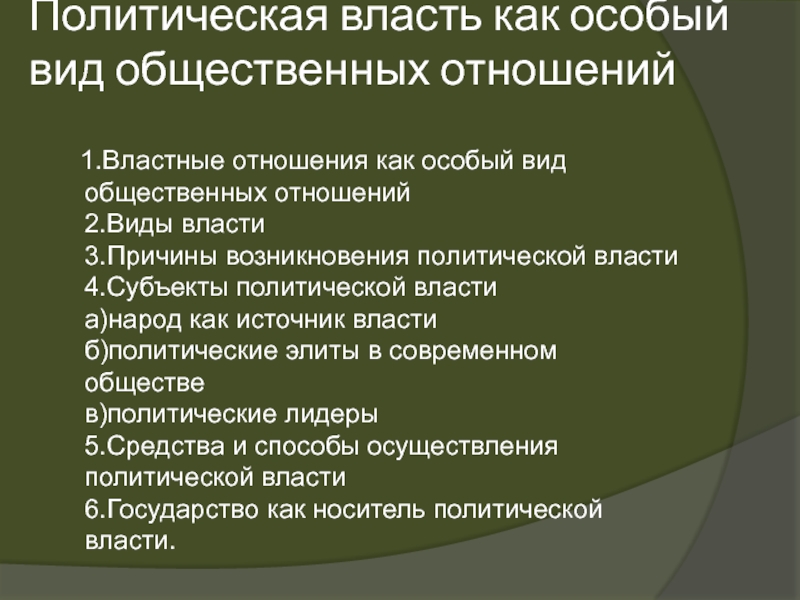 Политическая власть как особый вид общественных отношений

1.Властные отношения как особый вид общественных отношений
2.Виды власти
3.Причины возникновения политической власти
4.Субъекты политической власти
а)народ как источник власти
б)политические элиты в современном обществе
в)политические лидеры
5.Средства и способы осуществления политической власти
6.Государство как носитель политической власти.